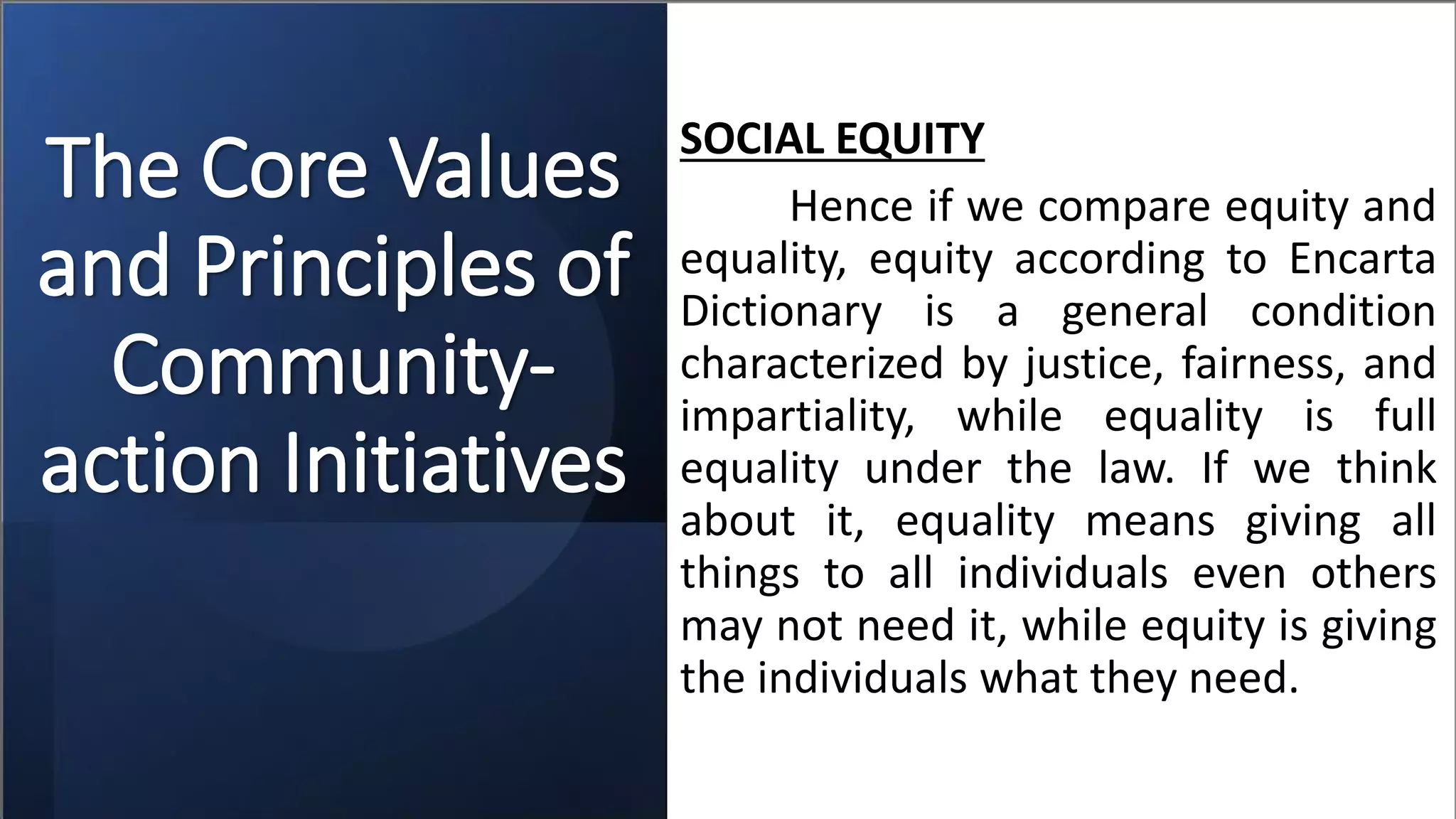 The Core Values and Principles of Community-action Initiatives

SOCIAL EQUITY

Hence if we compare equity and equality, equity according to Encarta Dictionary is a general condition characterized by justice, fairness, and impartiality, while equality is full equality under the law. If we think about it, equality means giving all things to all individuals even others may not need it, while equity is giving the individuals what they need.